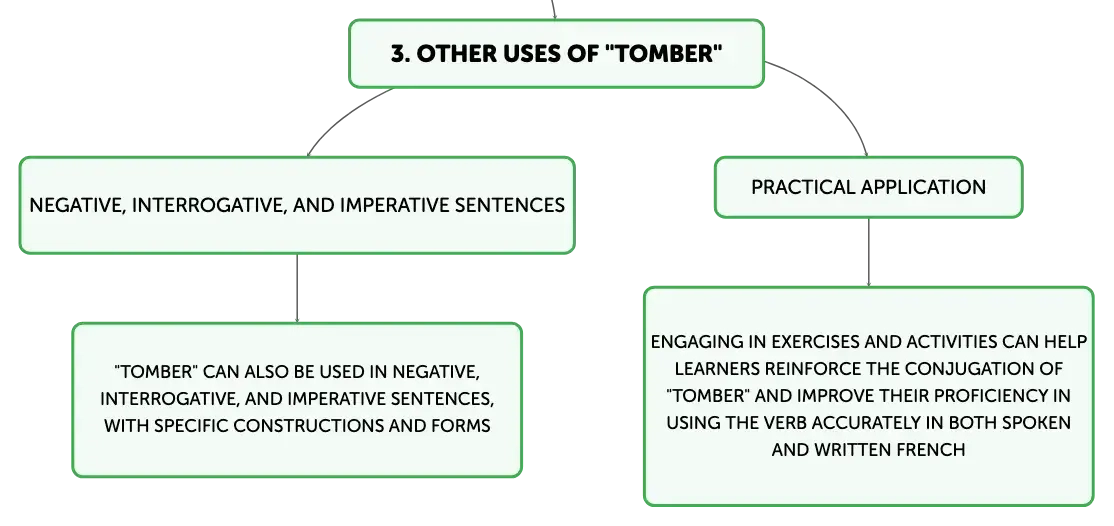 3. OTHER USES OF "TOMBER"

NEGATIVE, INTERROGATIVE, AND IMPERATIVE SENTENCES

"TOMBER" CAN ALSO BE USED IN NEGATIVE, INTERROGATIVE, AND IMPERATIVE SENTENCES, WITH SPECIFIC CONSTRUCTIONS AND FORMS

PRACTICAL APPLICATION

ENGAGING IN EXERCISES AND ACTIVITIES CAN HELP LEARNERS REINFORCE THE CONJUGATION OF "TOMBER" AND IMPROVE THEIR PROFICIENCY IN USING THE VERB ACCURATELY IN BOTH SPOKEN AND WRITTEN FRENCH